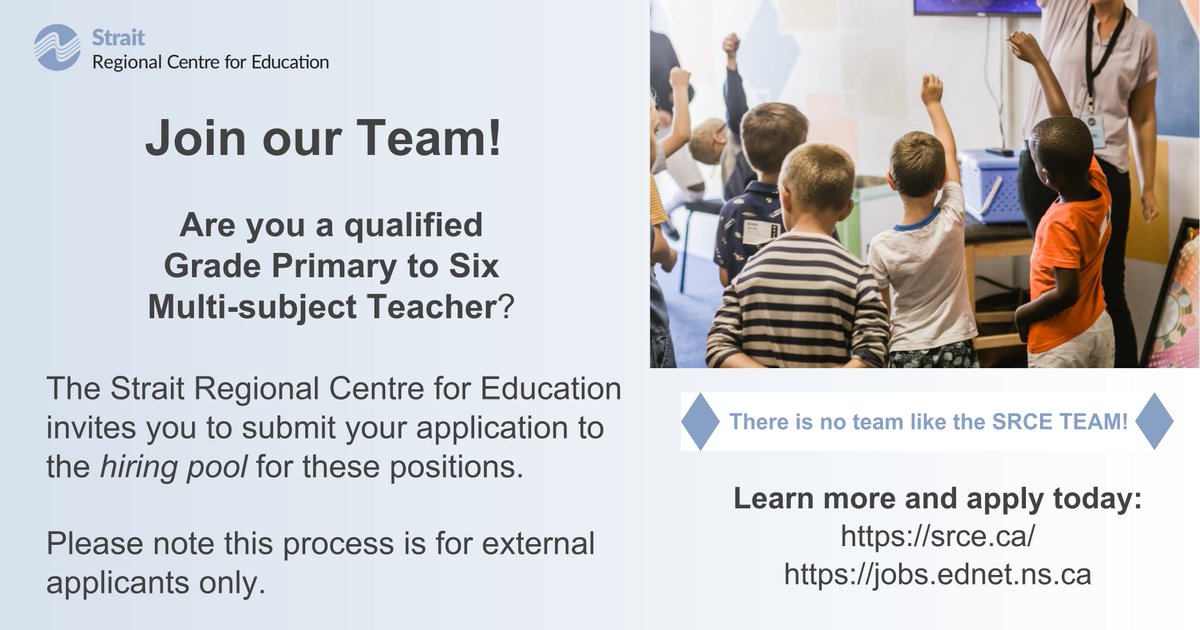 Strait
Regional Centre for Education

Join our Team!

Are you a qualified Grade Primary to Six Multi-subject Teacher?

The Strait Regional Centre for Education invites you to submit your application to the hiring pool for these positions.

Please note this process is for external applicants only.

There is no team like the SRCE TEAM!

Learn more and apply today:
https://srce.ca/
https://jobs.ednet.ns.ca